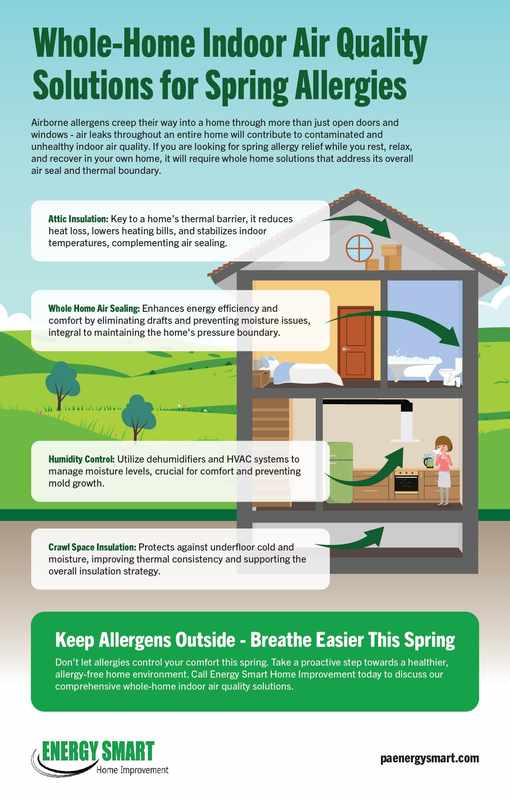 Whole-Home Indoor Air Quality Solutions for Spring Allergies

Airborne allergens creep their way into a home through more than just open doors and windows - air leaks throughout an entire home will contribute to contaminated and unhealthy indoor air quality. If you are looking for spring allergy relief while you rest, relax, and recover in your own home, it will require whole home solutions that address its overall air seal and thermal boundary.

Attic Insulation: Key to a home's thermal barrier, it reduces heat loss, lowers heating bills, and stabilizes indoor temperatures, complementing air sealing.

Whole Home Air Sealing: Enhances energy efficiency and comfort by eliminating drafts and preventing moisture issues, integral to maintaining the home's pressure boundary.

Humidity Control: Utilize dehumidifiers and HVAC systems to manage moisture levels, crucial for comfort and preventing mold growth.

Crawl Space Insulation: Protects against underfloor cold and moisture, improving thermal consistency and supporting the overall insulation strategy.

Keep Allergens Outside - Breathe Easier This Spring

Don't let allergies control your comfort this spring. Take a proactive step towards a healthier, allergy-free home environment. Call Energy Smart Home Improvement today to discuss our comprehensive whole-home indoor air quality solutions.

ENERGY SMART
Home Improvement

paenergysmart.com